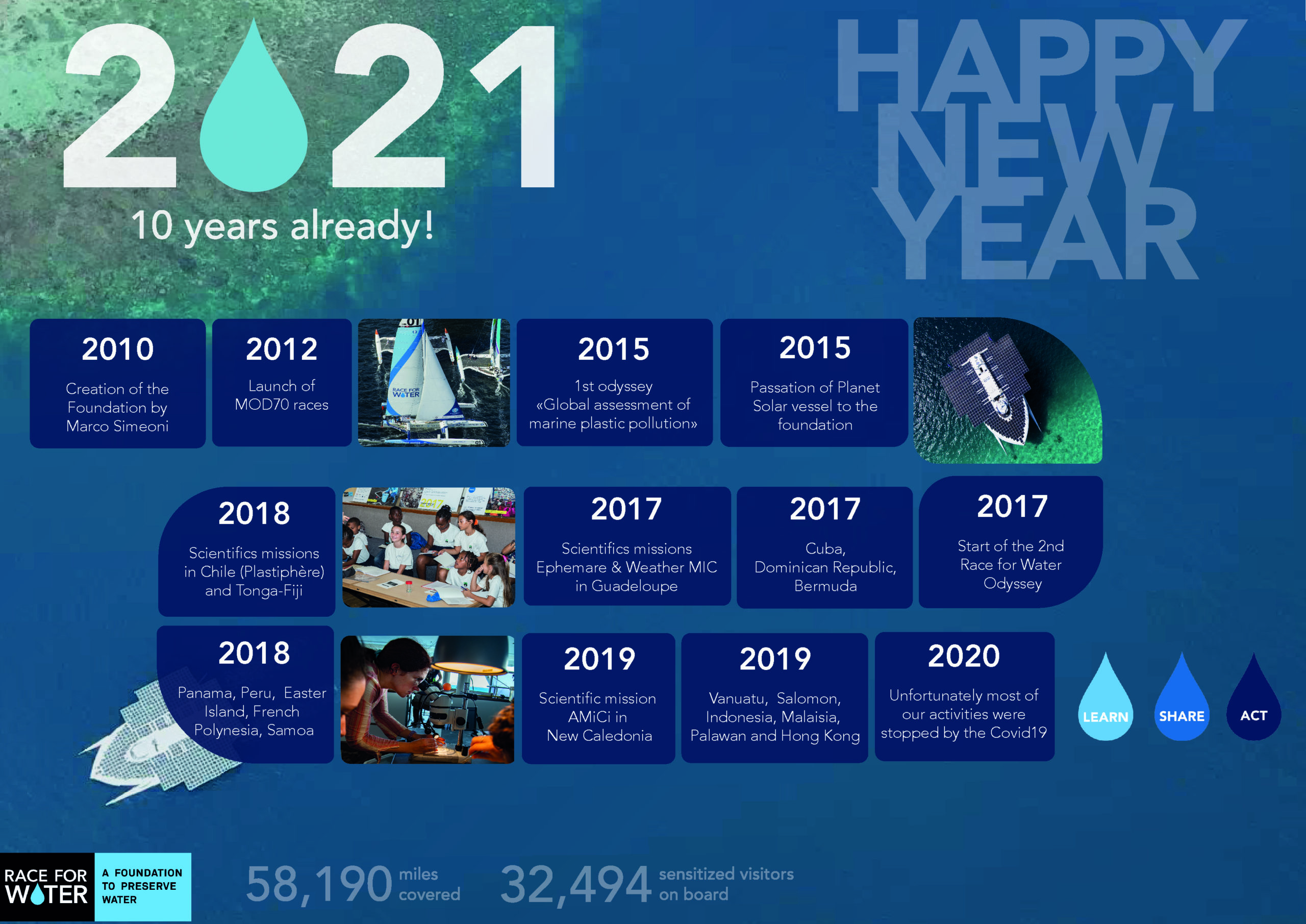 2021

10 years already!

HAPPY NEW YEAR

2010
Creation of the Foundation by Marco Simeoni

2012
Launch of MOD70 races

RACE FOR WATER

2015
1st odyssey «Global assessment of marine plastic pollution»

2015
Passation of Planet Solar vessel to the foundation

2018
Scientifics missions in Chile (Plastiphère) and Tonga-Fiji

2017
Scientifics missions Ephemare & Weather MIC in Guadeloupe

2017
Cuba, Dominican Republic, Bermuda

2017
Start of the 2nd Race for Water Odyssey

2018
Panama, Peru, Easter Island, French Polynesia, Samoa

2019
Scientific mission AMiCi in New Caledonia

2019
Vanuatu, Salomon, Indonesia, Malaisia, Palawan and Hong Kong

2020
Unfortunately most of our activities were stopped by the Covid19

LEARN SHARE ACT

RACE FOR WATER
A FOUNDATION TO PRESERVE WATER

58,190 miles covered
32,494 sensitized visitors on board